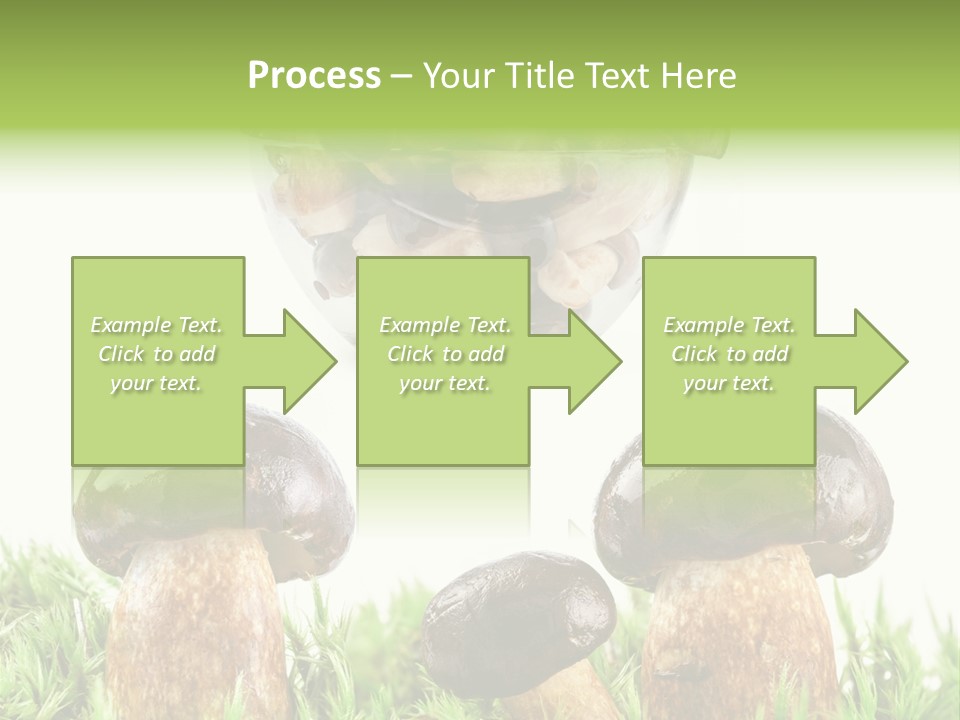 Process – Your Title Text Here

Example Text. Click to add your text.

Example Text. Click to add your text.

Example Text. Click to add your text.